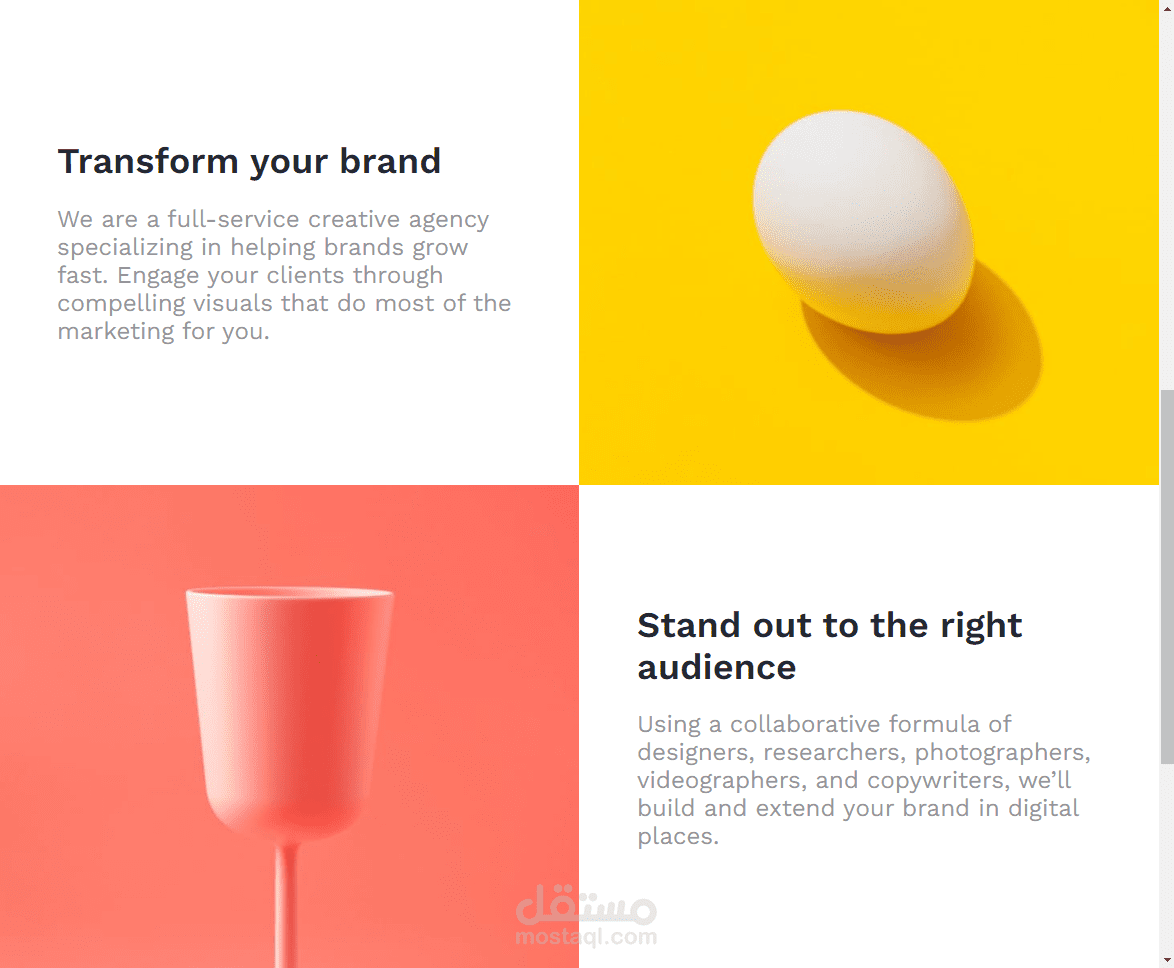 Transform your brand

We are a full-service creative agency specializing in helping brands grow fast. Engage your clients through compelling visuals that do most of the marketing for you.

Stand out to the right audience

Using a collaborative formula of designers, researchers, photographers, videographers, and copywriters, we'll build and extend your brand in digital places.

مستقل
mostaql.com